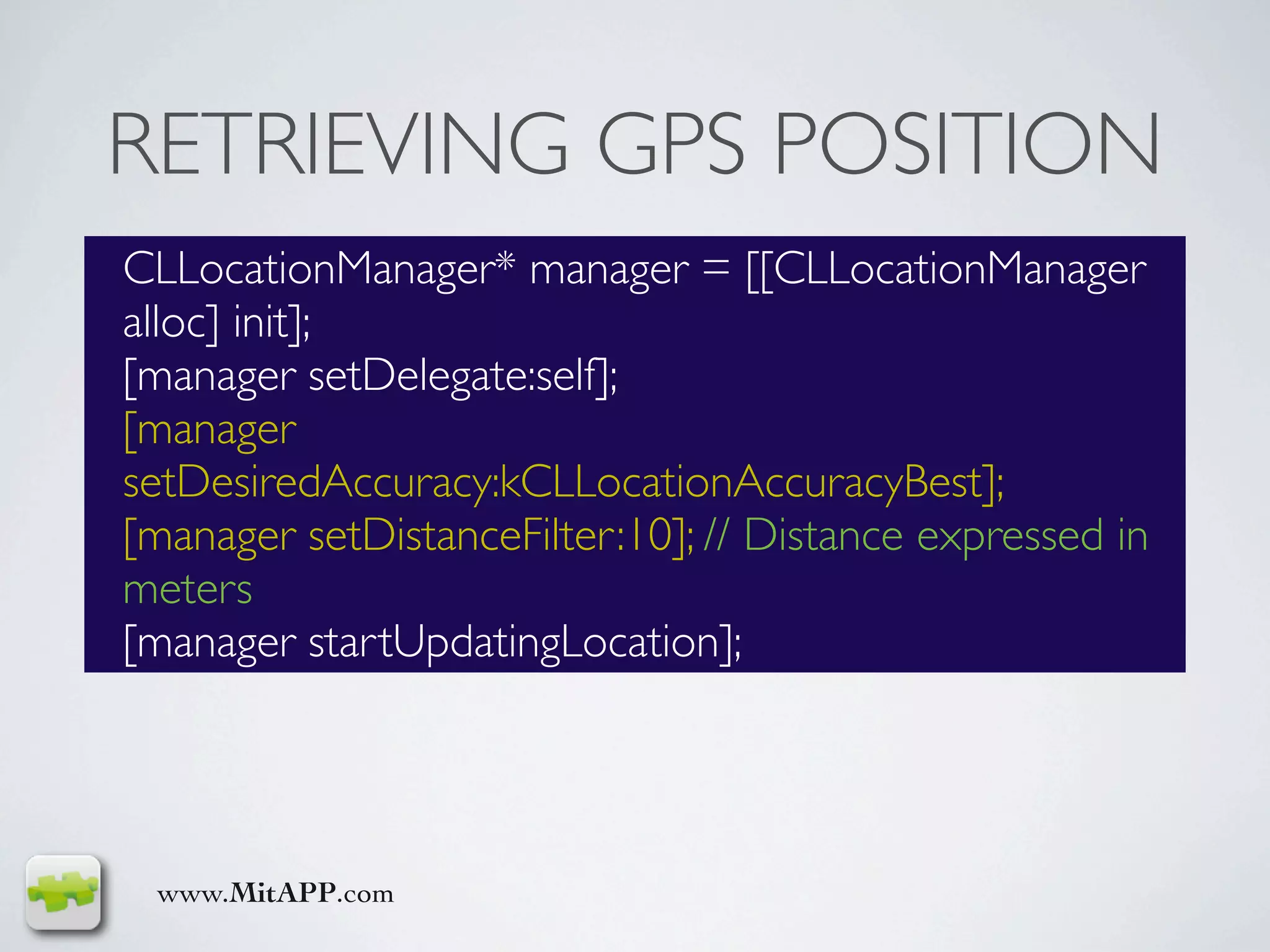 RETRIEVING GPS POSITION

CLLocationManager* manager = [[CLLocationManager alloc] init];
[manager setDelegate:self];
[manager setDesiredAccuracy:kCLLocationAccuracyBest];
[manager setDistanceFilter:10]; // Distance expressed in meters
[manager startUpdatingLocation];

www.MitAPP.com